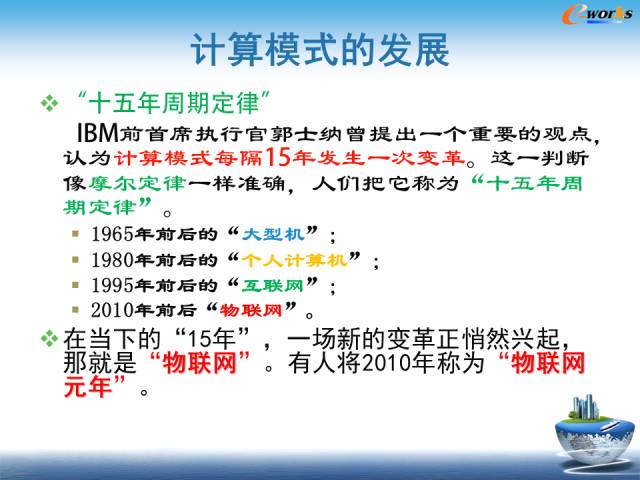 e-works

计算模式的发展

❖ “十五年周期定律”

IBM前首席执行官郭士纳曾提出一个重要的观点，认为计算模式每隔15年发生一次变革。这一判断像摩尔定律一样准确，人们把它称为“十五年周期定律”。

▪ 1965年前后的“大型机”；
▪ 1980年前后的“个人计算机”；
▪ 1995年前后的“互联网”；
▪ 2010年前后“物联网”。

❖ 在当下的“15年”，一场新的变革正悄然兴起，那就是“物联网”。有人将2010年称为“物联网元年”。